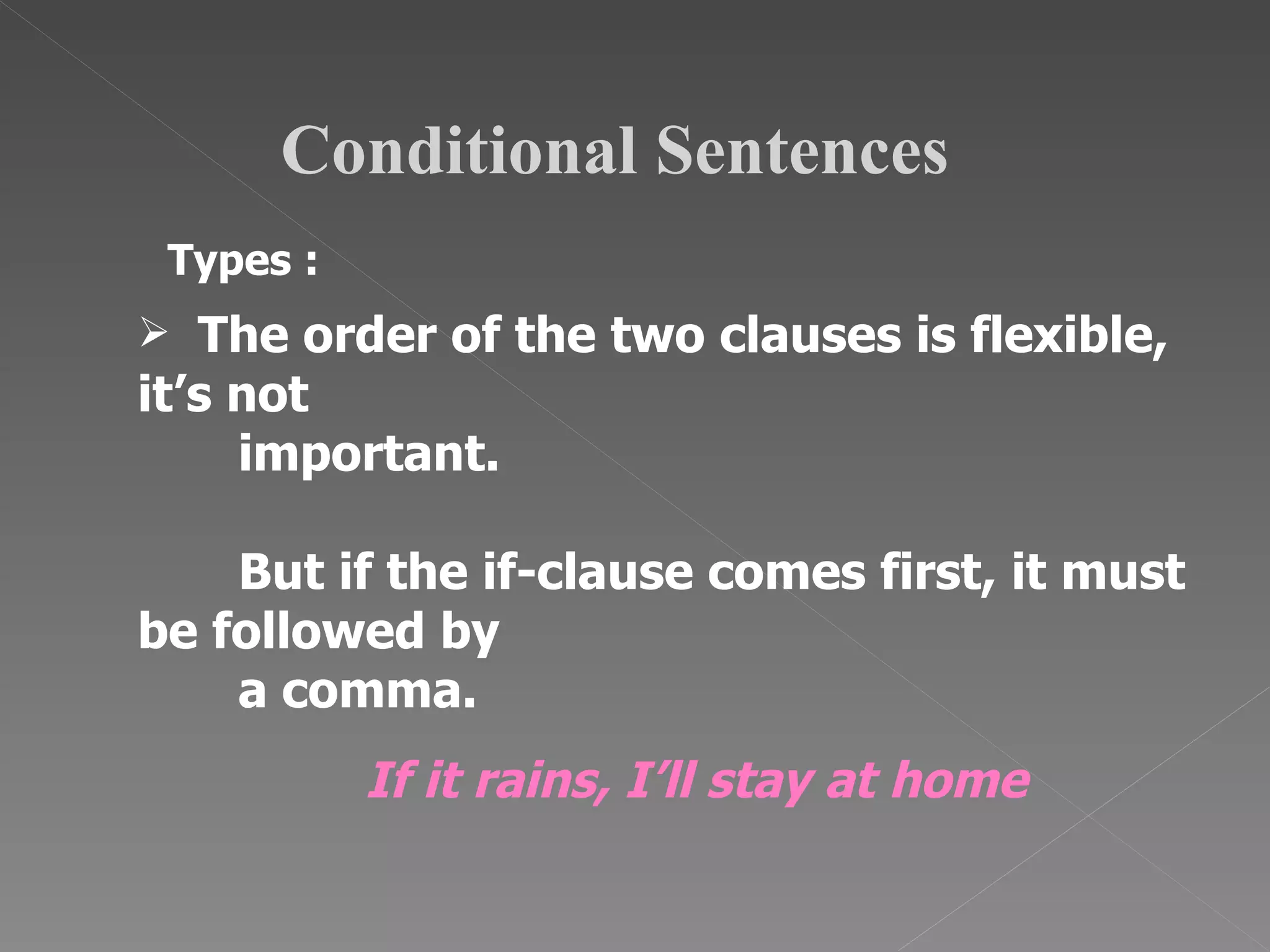 Conditional Sentences

Types :

➢ The order of the two clauses is flexible, it’s not important.

But if the if-clause comes first, it must be followed by a comma.

If it rains, I’ll stay at home